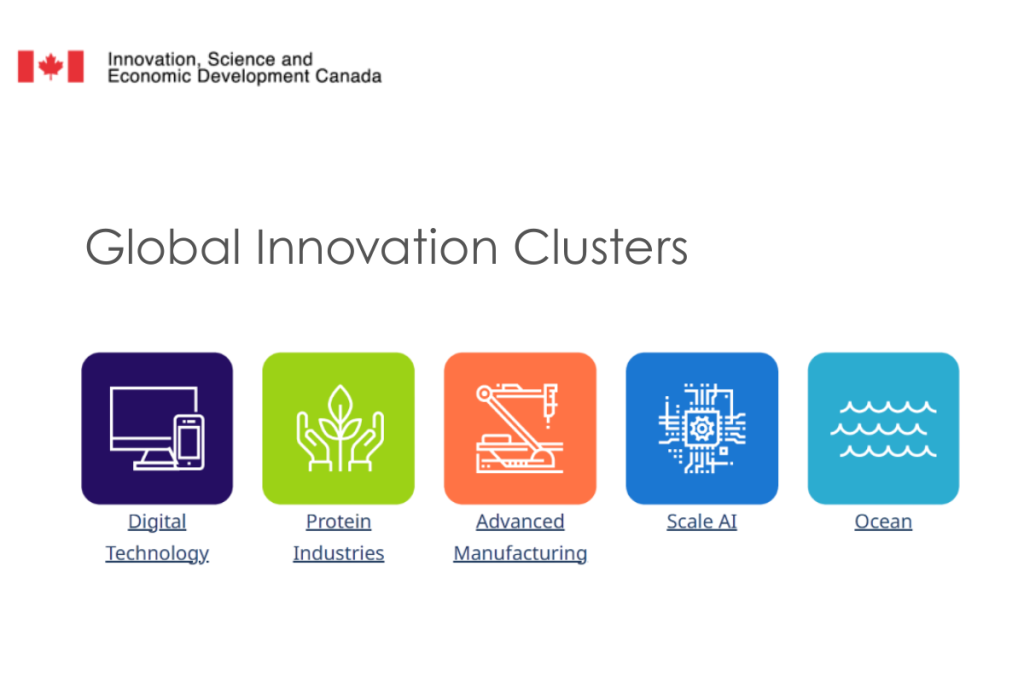 Innovation, Science and Economic Development Canada

Global Innovation Clusters

Digital Technology

Protein Industries

Advanced Manufacturing

Scale AI

Ocean